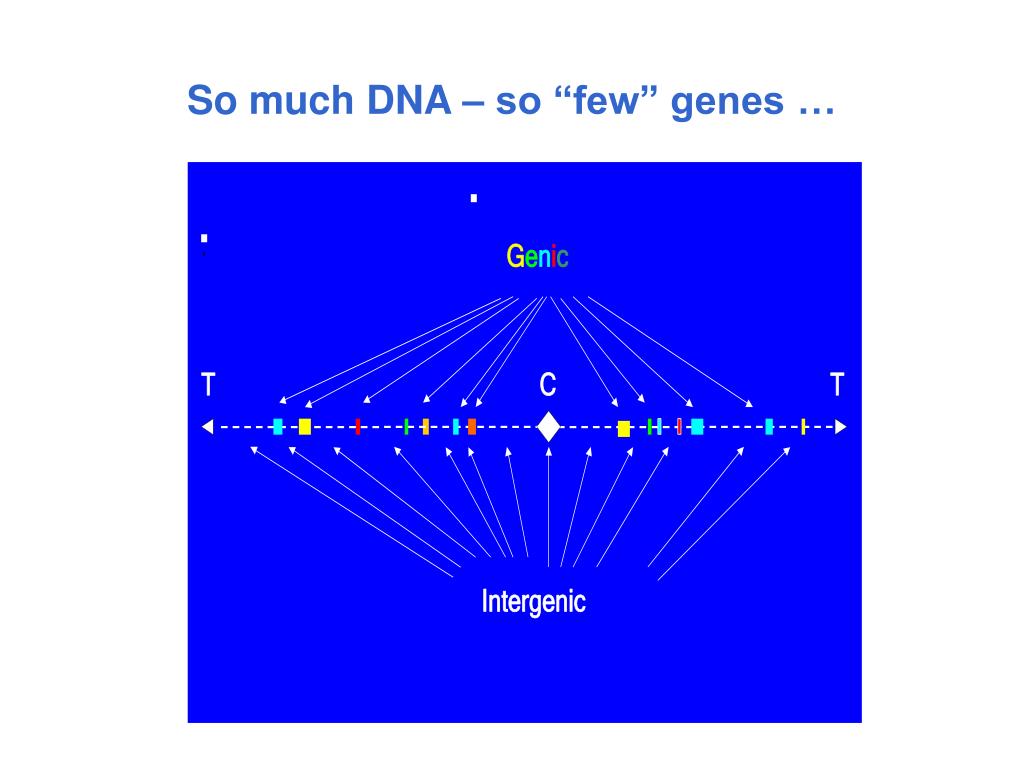 So much DNA – so “few” genes …

Genic

T

C

T

Intergenic